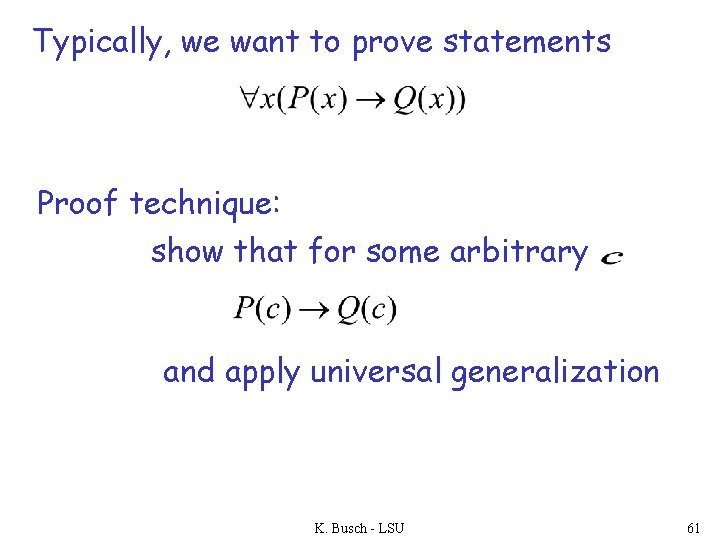 Typically, we want to prove statements

$\forall x(P(x) \rightarrow Q(x))$

Proof technique:

show that for some arbitrary $c$

$P(c) \rightarrow Q(c)$

and apply universal generalization

K. Busch - LSU

61